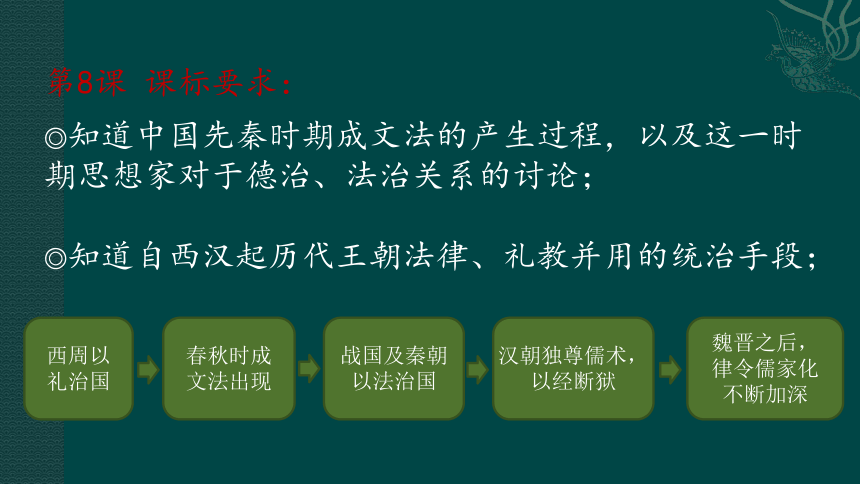 第8课 课标要求：

◎知道中国先秦时期成文法的产生过程，以及这一时期思想家对于德治、法治关系的讨论；

◎知道自西汉起历代王朝法律、礼教并用的统治手段；

西周以礼治国

春秋时成文法出现

战国及秦朝以法治国

汉朝独尊儒术，以经断狱

魏晋之后，律令儒家化不断加深